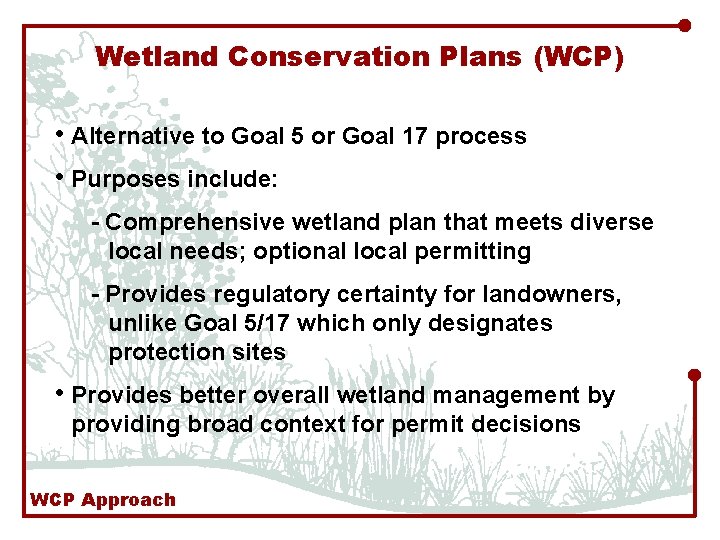 Wetland Conservation Plans (WCP)

• Alternative to Goal 5 or Goal 17 process

• Purposes include:

- Comprehensive wetland plan that meets diverse local needs; optional local permitting

- Provides regulatory certainty for landowners, unlike Goal 5/17 which only designates protection sites

• Provides better overall wetland management by providing broad context for permit decisions

WCP Approach